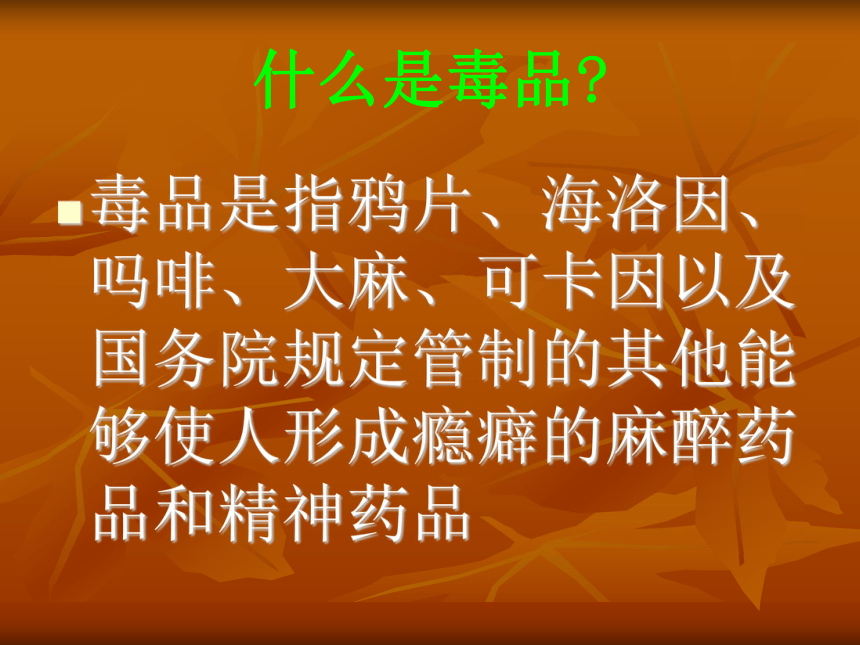 什么是毒品?

毒品是指鸦片、海洛因、吗啡、大麻、可卡因以及国务院规定管制的其他能够使人形成瘾癖的麻醉药品和精神药品